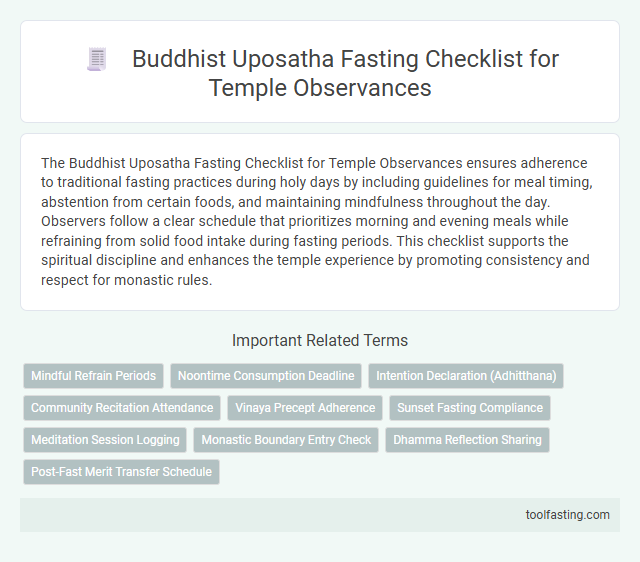 Buddhist Uposatha Fasting Checklist for Temple Observances

The Buddhist Uposatha Fasting Checklist for Temple Observances ensures adherence to traditional fasting practices during holy days by including guidelines for meal timing, abstention from certain foods, and maintaining mindfulness throughout the day. Observers follow a clear schedule that prioritizes morning and evening meals while refraining from solid food intake during fasting periods. This checklist supports the spiritual discipline and enhances the temple experience by promoting consistency and respect for monastic rules.

Important Related Terms

Mindful Refrain Periods

Noontime Consumption Deadline

Intention Declaration (Adhitthana)

Community Recitation Attendance

Vinaya Precept Adherence

Sunset Fasting Compliance

Meditation Session Logging

Monastic Boundary Entry Check

Dhamma Reflection Sharing

Post-Fast Merit Transfer Schedule

toolfasting.com